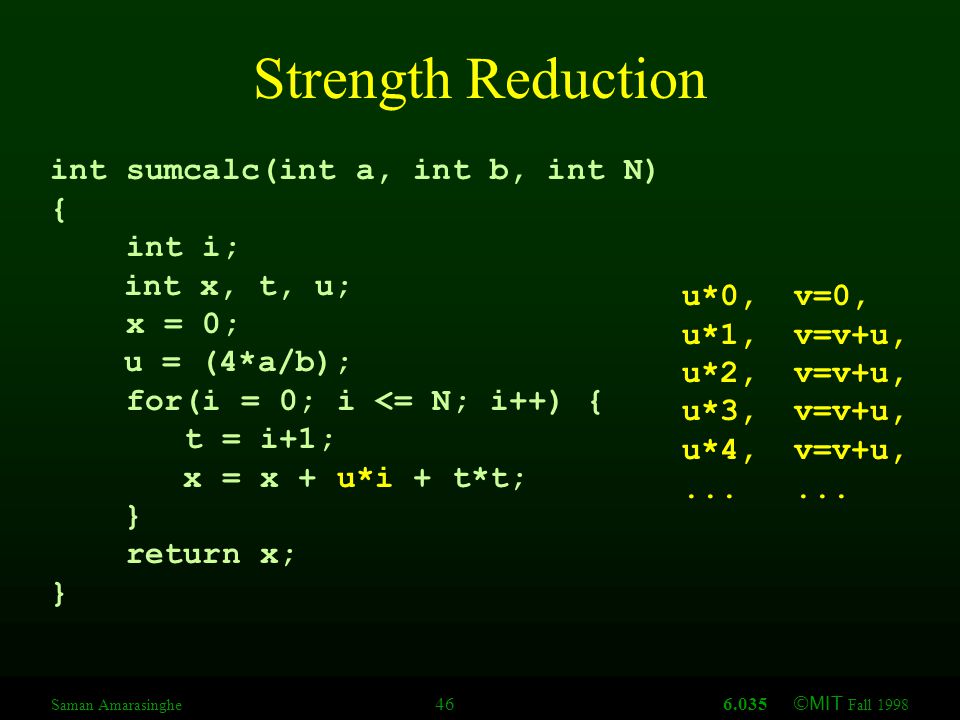 Strength Reduction

int sumcalc(int a, int b, int N)
{
    int i;
    int x, t, u;
    x = 0;
    u = (4*a/b);
    for(i = 0; i <= N; i++) {
        t = i+1;
        x = x + u*i + t*t;
    }
    return x;
}

u*0, v=0,
u*1, v=v+u,
u*2, v=v+u,
u*3, v=v+u,
u*4, v=v+u,
... ...

Saman Amarasinghe 46 6.035 ©MIT Fall 1998